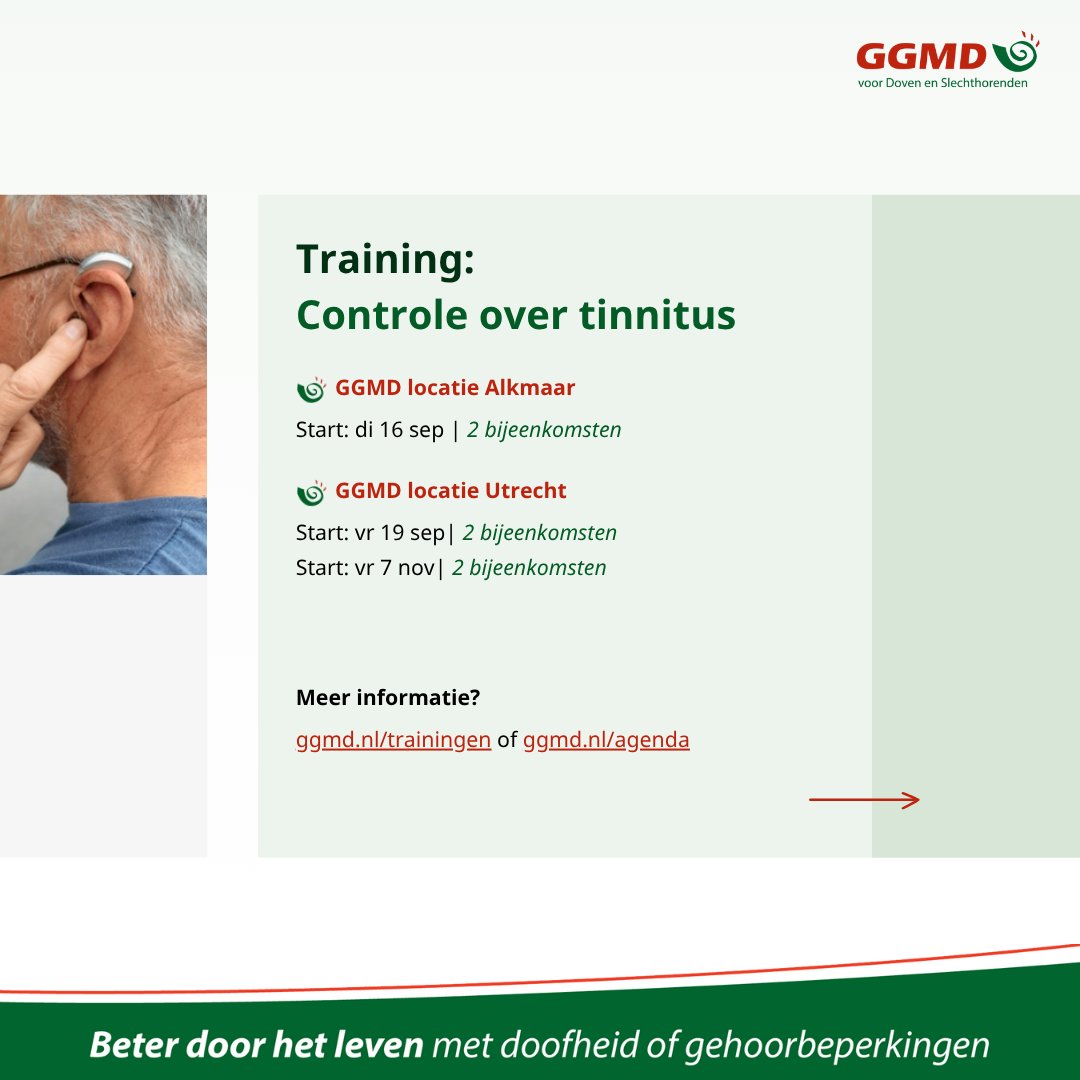 GGMD
voor Doven en Slechthorenden

Training:
Controle over tinnitus

GGMD locatie Alkmaar
Start: di 16 sep | 2 bijeenkomsten

GGMD locatie Utrecht
Start: vr 19 sep| 2 bijeenkomsten
Start: vr 7 nov| 2 bijeenkomsten

Meer informatie?
ggmd.nl/trainingen of ggmd.nl/agenda

Beter door het leven met doofheid of gehoorbeperkingen